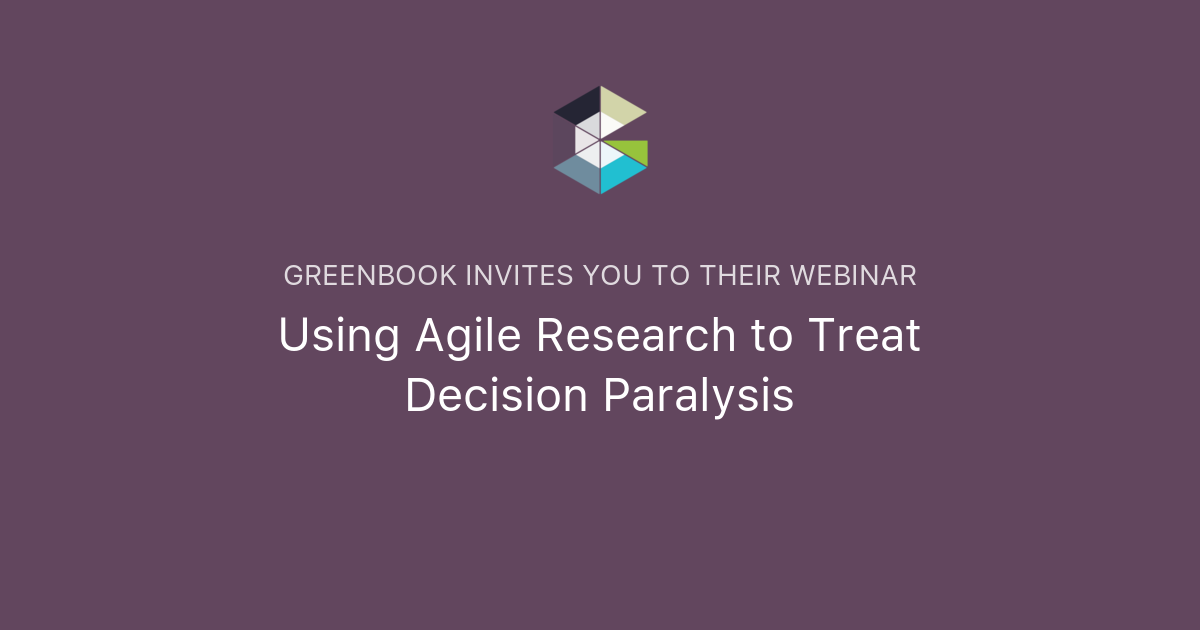 GREENBOOK INVITES YOU TO THEIR WEBINAR

Using Agile Research to Treat Decision Paralysis